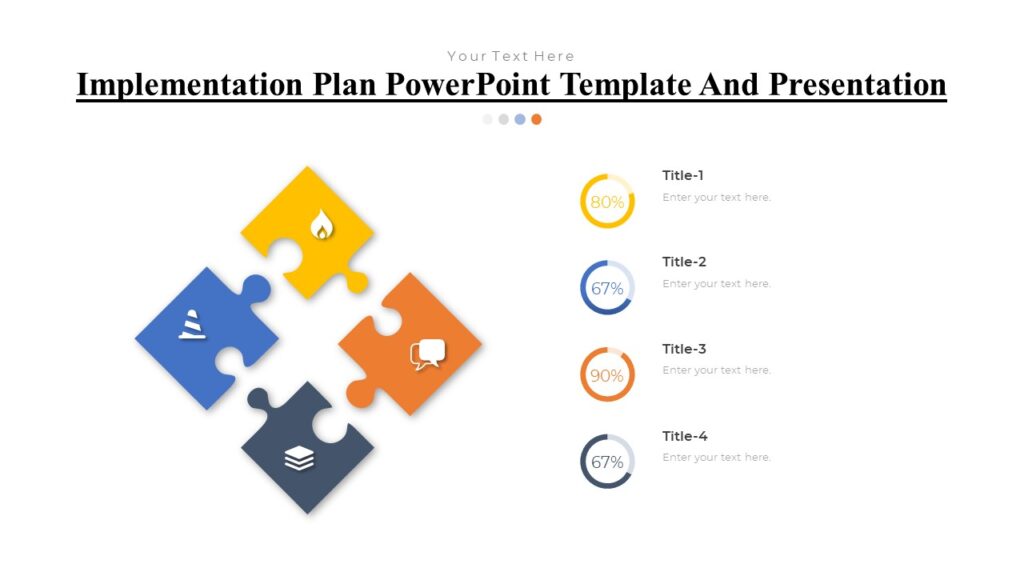 Your Text Here

Implementation Plan PowerPoint Template And Presentation

80%
Title-1
Enter your text here.

67%
Title-2
Enter your text here.

90%
Title-3
Enter your text here.

67%
Title-4
Enter your text here.